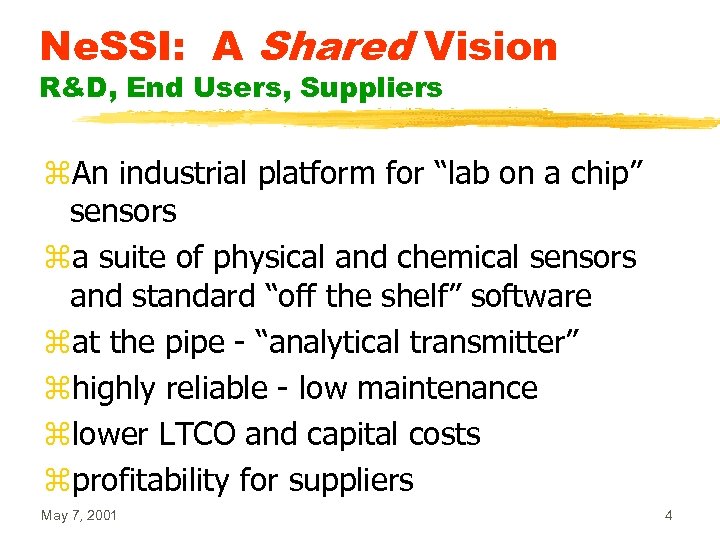 NeSSI: A Shared Vision
R&D, End Users, Suppliers

⌘An industrial platform for “lab on a chip” sensors

⌘a suite of physical and chemical sensors and standard “off the shelf” software

⌘at the pipe - “analytical transmitter”

⌘highly reliable - low maintenance

⌘lower LTCO and capital costs

⌘profitability for suppliers

May 7, 2001

4